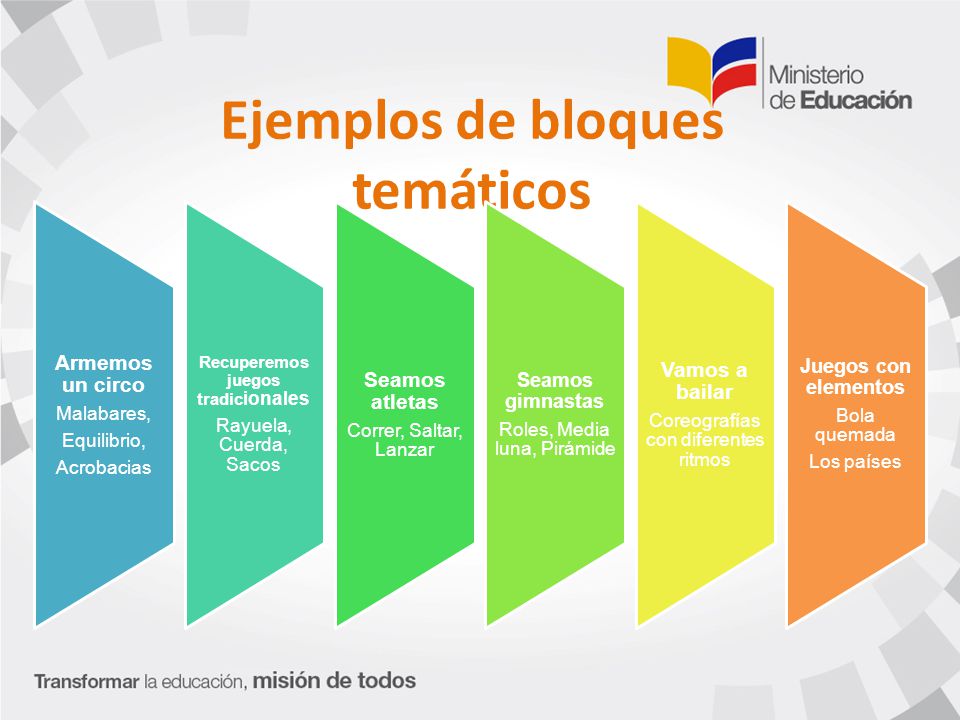 Ministerio de Educación

Ejemplos de bloques temáticos

Armemos un circo
Malabares, Equilibrio, Acrobacias

Recuperemos juegos tradicionales
Rayuela, Cuerda, Sacos

Seamos atletas
Correr, Saltar, Lanzar

Seamos gimnastas
Roles, Media luna, Pirámide

Vamos a bailar
Coreografías con diferentes ritmos

Juegos con elementos
Bola quemada
Los países

Transformar la educación, misión de todos